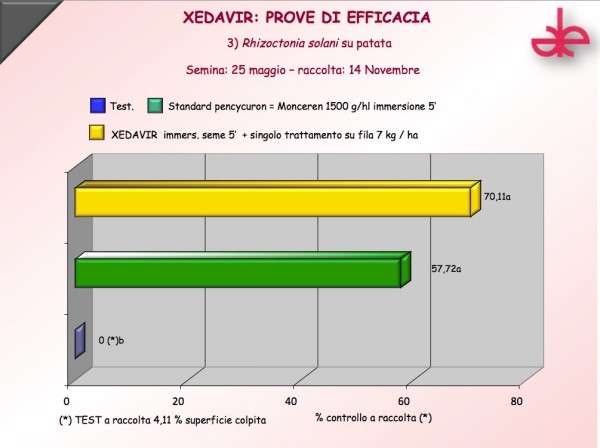 XEDAVIR: PROVE DI EFFICACIA

3) Rhizoctonia solani su patata

Semina: 25 maggio – raccolta: 14 Novembre

Test.

Standard pencycuron = Monceren 1500 g/hl immersione 5'

XEDAVIR immers. seme 5' + singolo trattamento su fila 7 kg / ha

70,11a

57,72a

0 (*)b

0

20

40

60

80

(*) TEST a raccolta 4,11 % superficie colpita

% controllo a raccolta (*)